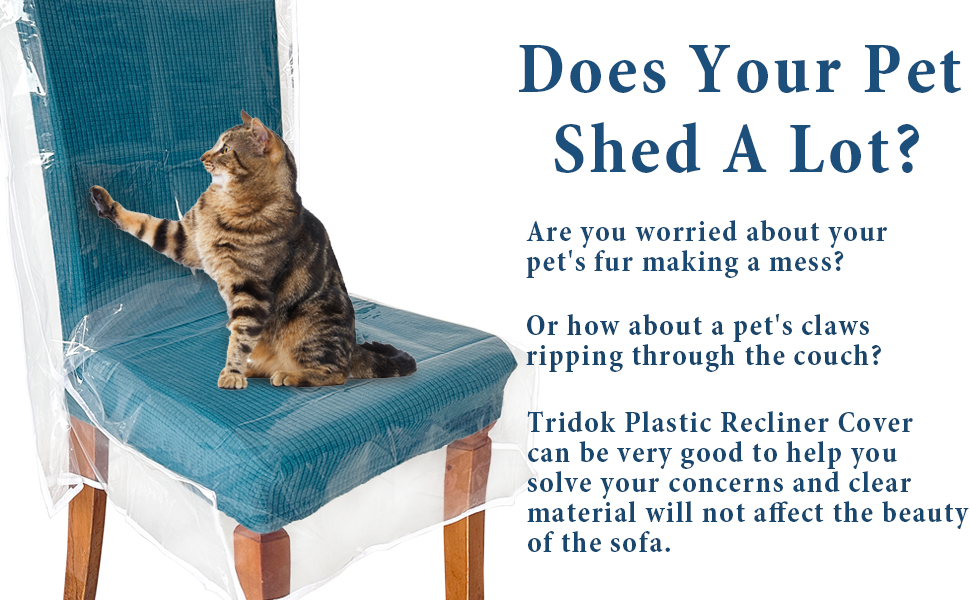 Does Your Pet Shed A Lot?

Are you worried about your pet's fur making a mess?

Or how about a pet's claws ripping through the couch?

Tridok Plastic Recliner Cover can be very good to help you solve your concerns and clear material will not affect the beauty of the sofa.